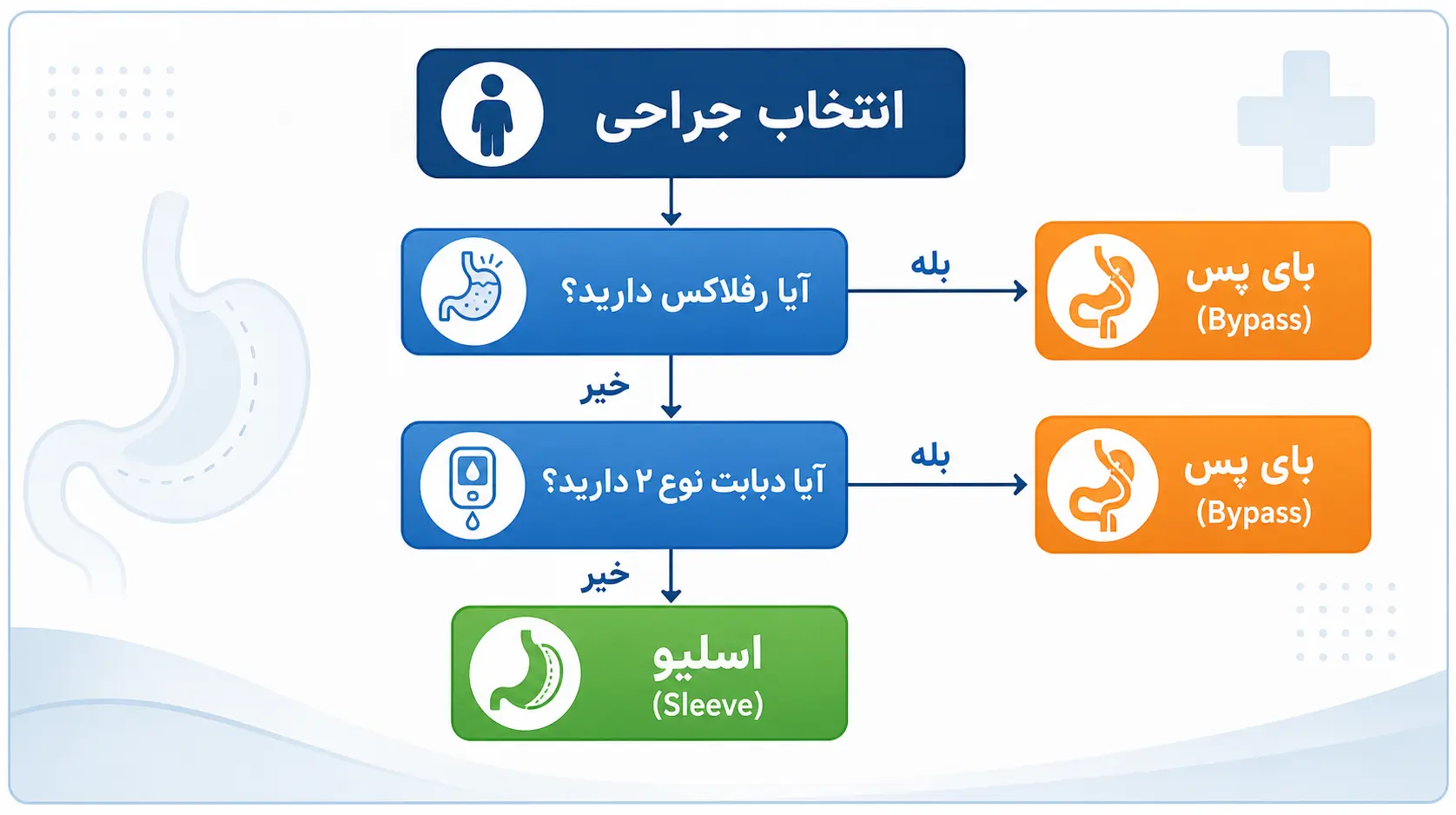 انتخاب جراحی

آیا رفلاکس دارید؟

بله

بای پس
(Bypass)

خیر

آیا دیابت نوع ۲ دارید؟

بله

بای پس
(Bypass)

خیر

اسلیو
(Sleeve)